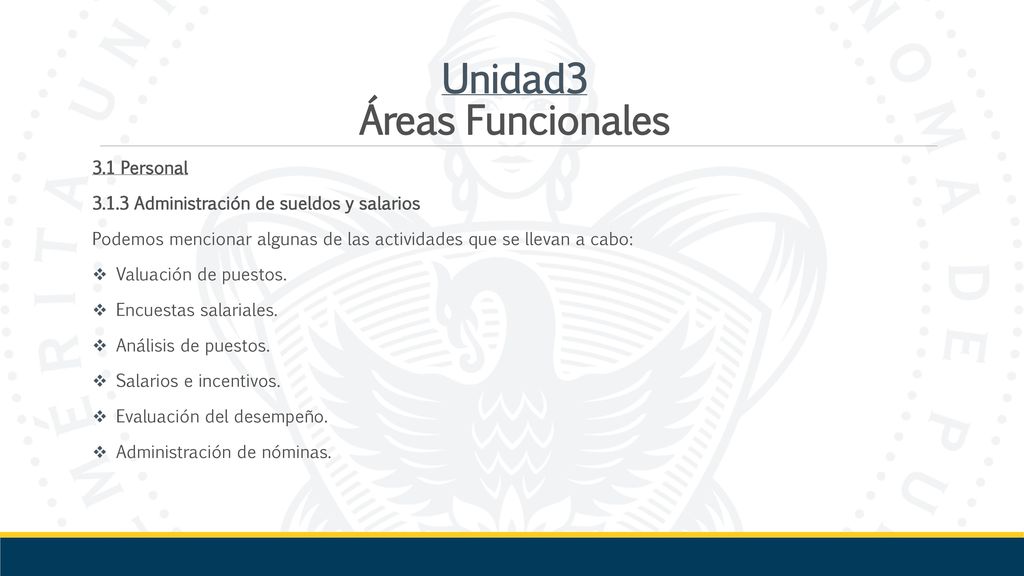 Unidad3
Áreas Funcionales

3.1 Personal

3.1.3 Administración de sueldos y salarios

Podemos mencionar algunas de las actividades que se llevan a cabo:

❖ Valuación de puestos.

❖ Encuestas salariales.

❖ Análisis de puestos.

❖ Salarios e incentivos.

❖ Evaluación del desempeño.

❖ Administración de nóminas.